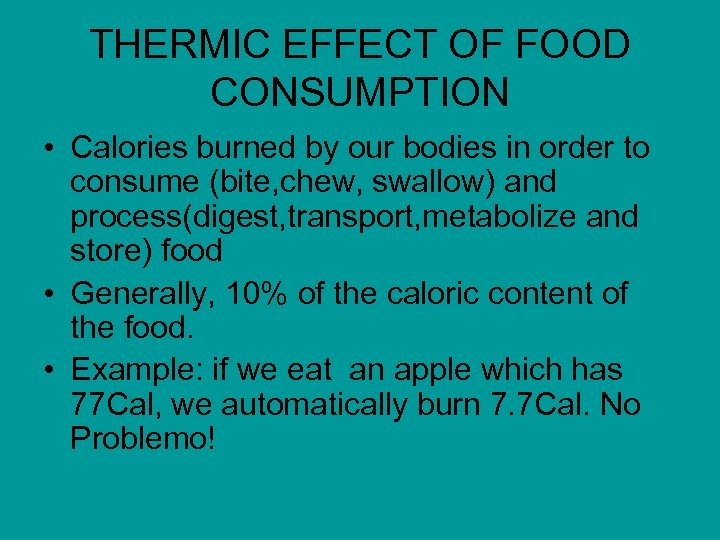 THERMIC EFFECT OF FOOD CONSUMPTION

• Calories burned by our bodies in order to consume (bite,chew, swallow) and process(digest,transport,metabolize and store) food
• Generally, 10% of the caloric content of the food.
• Example: if we eat an apple which has 77Cal, we automatically burn 7.7Cal. No Problemo!